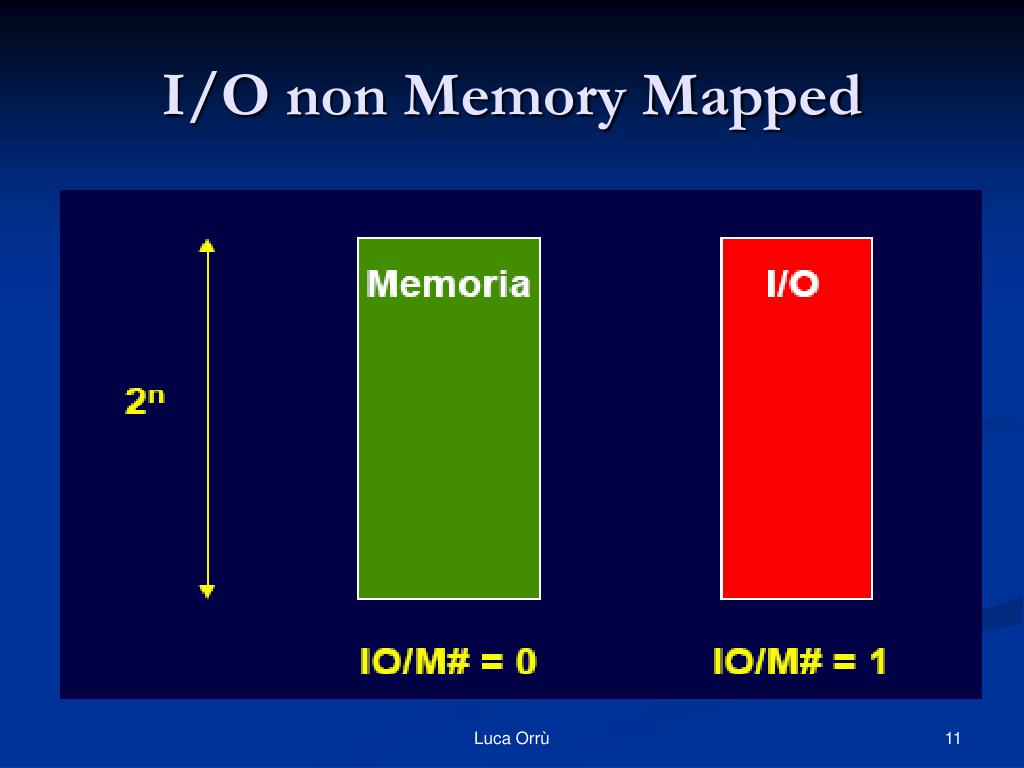 I/O non Memory Mapped

$2^n$

Memoria

I/O

IO/M# = 0

IO/M# = 1

Luca Orrù

11